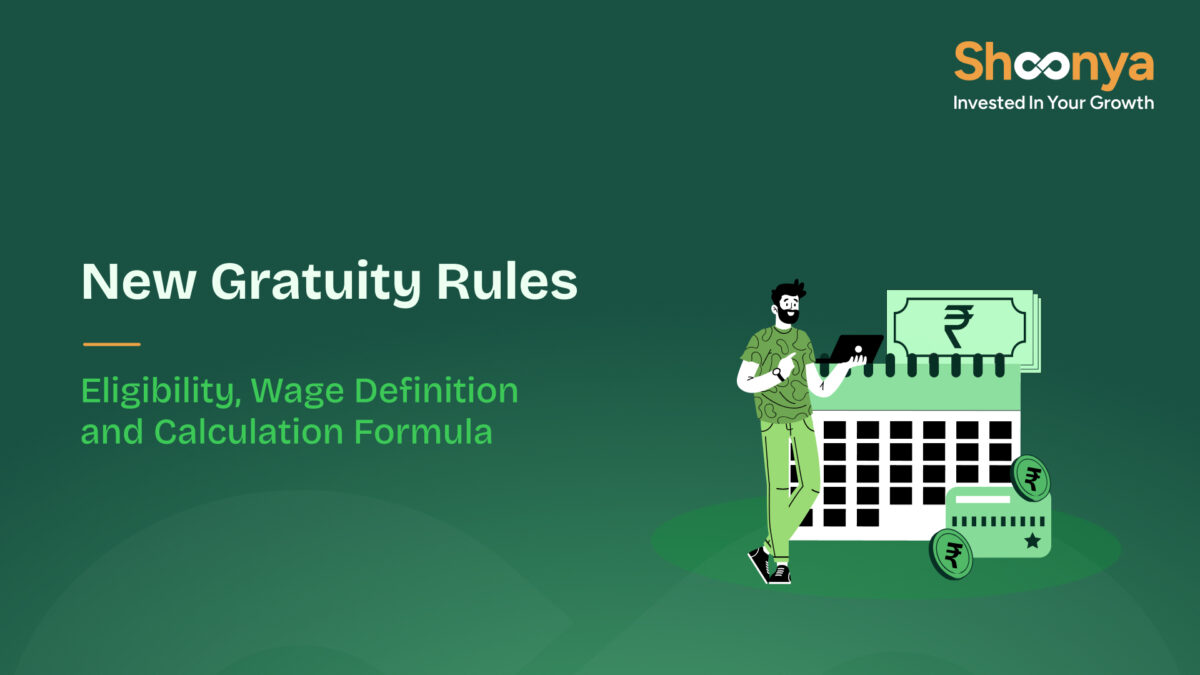 Shoonya
Invested In Your Growth

New Gratuity Rules

Eligibility, Wage Definition and Calculation Formula

₹

₹

₹